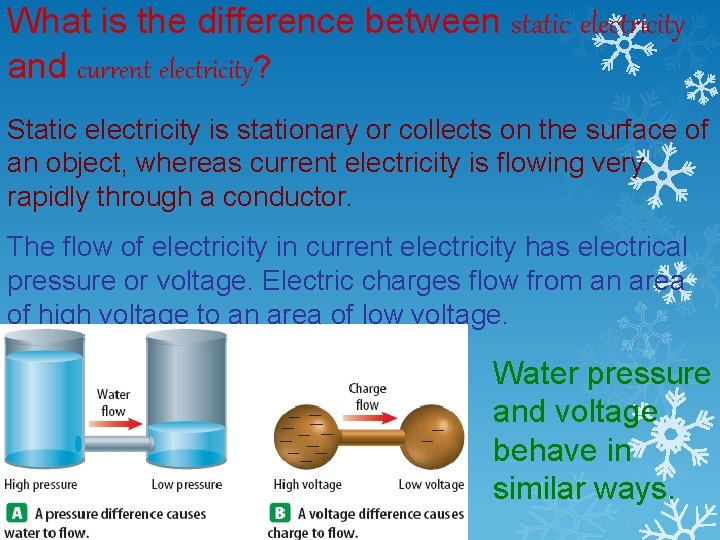 What is the difference between static electricity and current electricity?

Static electricity is stationary or collects on the surface of an object, whereas current electricity is flowing very rapidly through a conductor.

The flow of electricity in current electricity has electrical pressure or voltage. Electric charges flow from an area of high voltage to an area of low voltage.

Water flow

High pressure

Low pressure

A A pressure difference causes water to flow.

Charge flow

High voltage

Low voltage

B A voltage difference causes charge to flow.

Water pressure and voltage behave in similar ways.